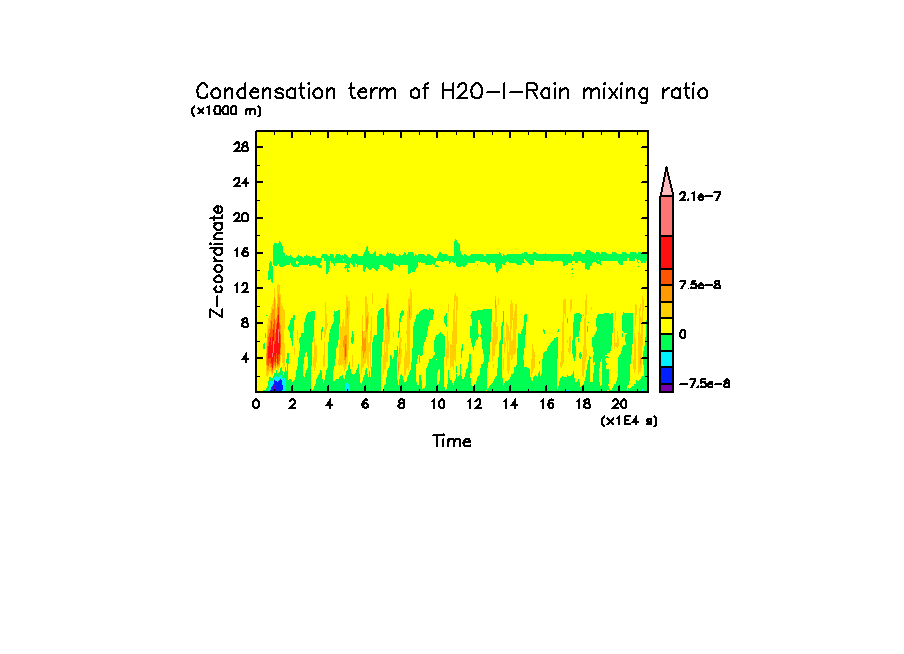 Condensation term of H2O-l-Rain mixing ratio
(x1000 m)
28
24
20
16
12
8
4
Z-coordinate
0
2
4
6
8
10
12
14
16
18
20
(x1E4 s)
Time
2.1e-7
7.5e-8
0
-7.5e-8